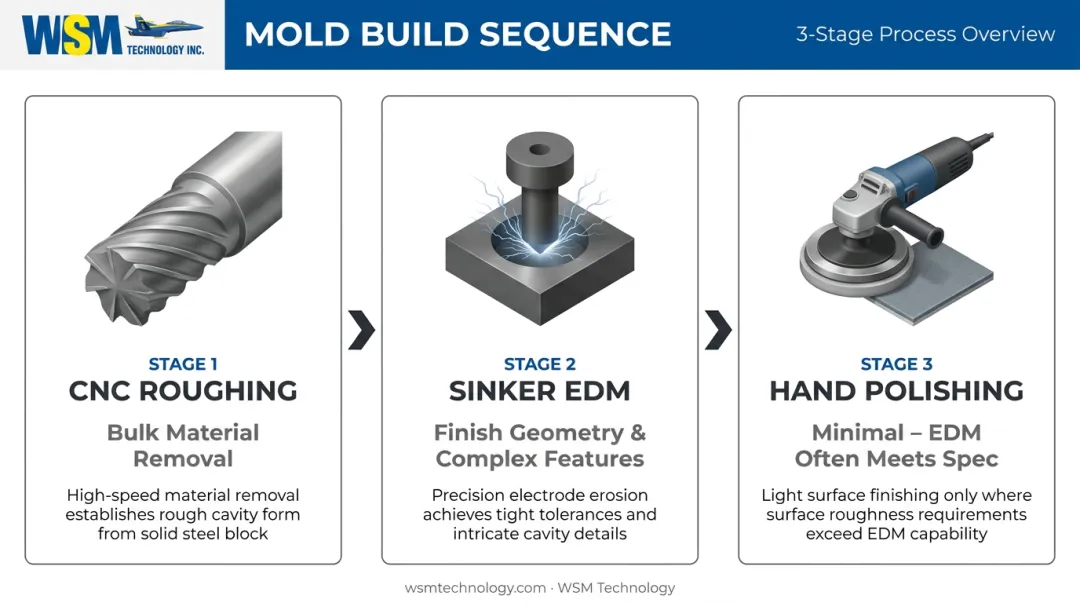 WSM TECHNOLOGY INC.

MOLD BUILD SEQUENCE

3-Stage Process Overview

STAGE 1
CNC ROUGHING
Bulk Material Removal
High-speed material removal establishes rough cavity form from solid steel block

STAGE 2
SINKER EDM
Finish Geometry & Complex Features
Precision electrode erosion achieves tight tolerances and intricate cavity details

STAGE 3
HAND POLISHING
Minimal – EDM Often Meets Spec
Light surface finishing only where surface roughness requirements exceed EDM capability

wsmtechnology.com · WSM Technology